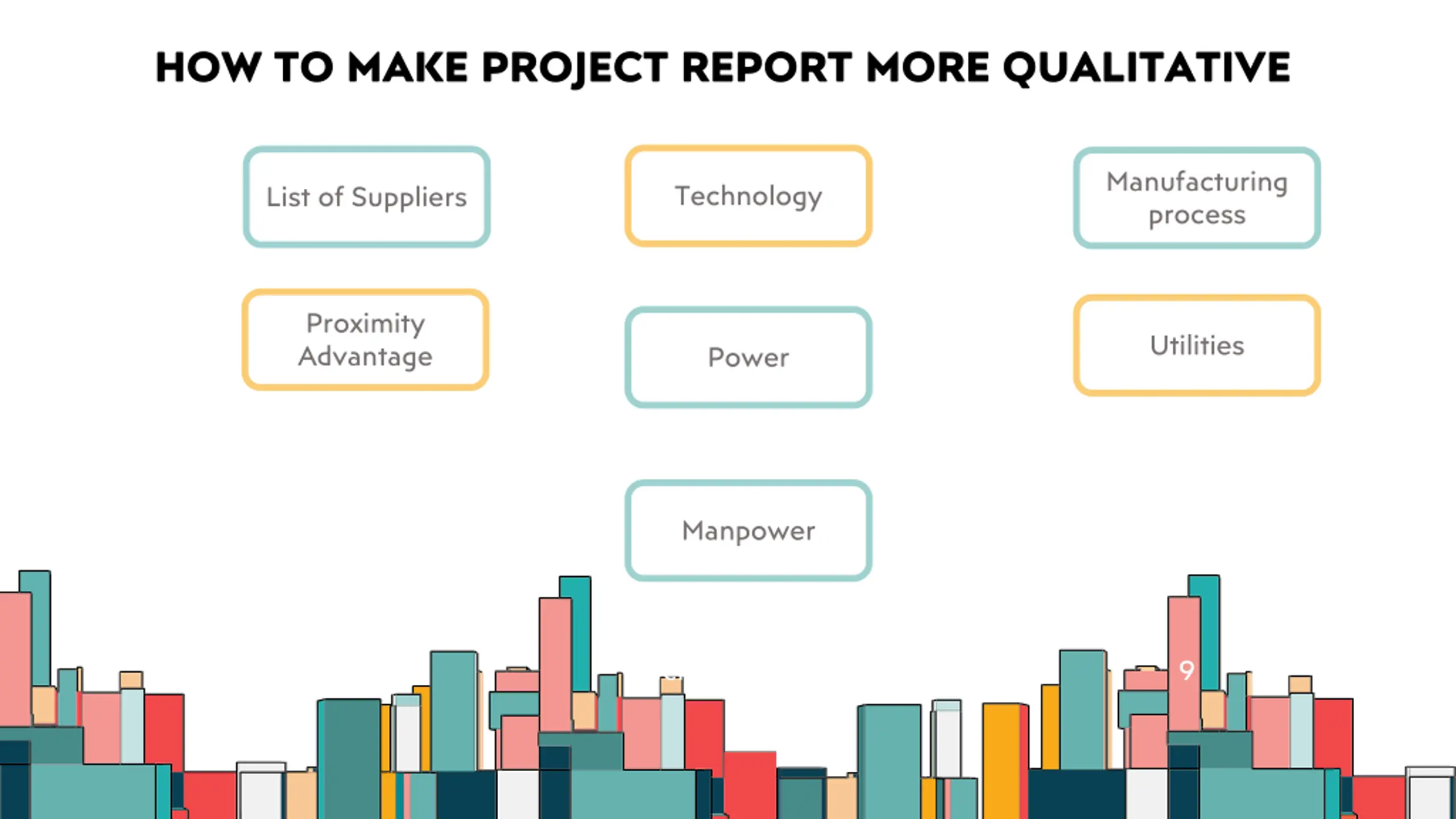 HOW TO MAKE PROJECT REPORT MORE QUALITATIVE

List of Suppliers

Technology

Manufacturing process

Proximity Advantage

Power

Utilities

Manpower

9